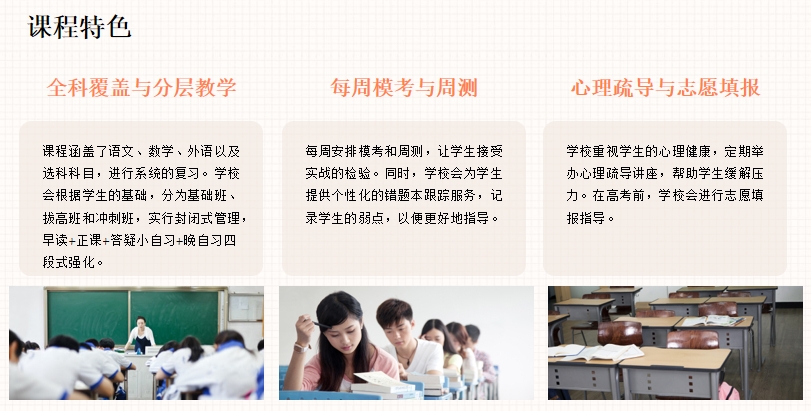 课程特色

全科覆盖与分层教学

课程涵盖了语文、数学、外语以及选科科目，进行系统的复习。学校会根据学生的基础，分为基础班、拔高班和冲刺班，实行封闭式管理，早读+正课+答疑小自习+晚自习四段式强化。

每周模考与周测

每周安排模考和周测，让学生接受实战的检验。同时，学校会为学生提供个性化的错题本跟踪服务，记录学生的弱点，以便更好地指导。

心理疏导与志愿填报

学校重视学生的心理健康，定期举办心理疏导讲座，帮助学生缓解压力。在高考前，学校会进行志愿填报指导。